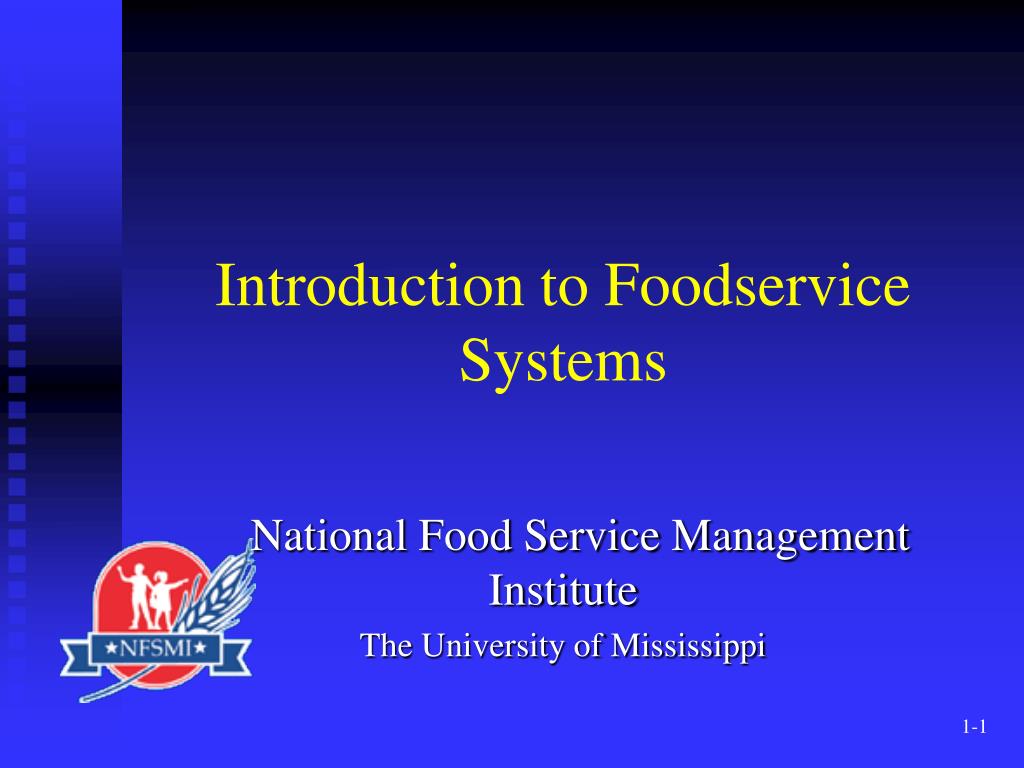 Introduction to Foodservice Systems

National Food Service Management Institute

The University of Mississippi

★NFSMI★

1-1